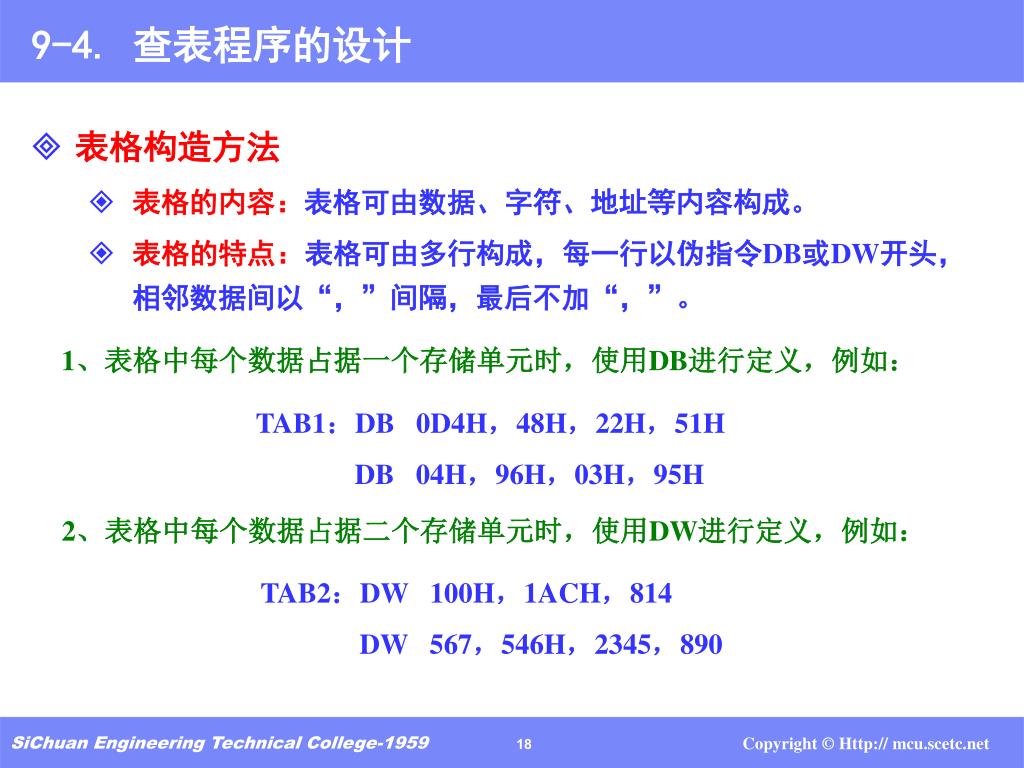 9-4. 查表程序的设计

◈ 表格构造方法

◈ 表格的内容：表格可由数据、字符、地址等内容构成。

◈ 表格的特点：表格可由多行构成，每一行以伪指令DB或DW开头，相邻数据间以“，”间隔，最后不加“，”。

1、表格中每个数据占据一个存储单元时，使用DB进行定义，例如：

TAB1：DB 0D4H，48H，22H，51H

DB 04H，96H，03H，95H

2、表格中每个数据占据二个存储单元时，使用DW进行定义，例如：

TAB2：DW 100H，1ACH，814

DW 567，546H，2345，890

SiChuan Engineering Technical College-1959

18

Copyright © Http:// mcu.scetc.net